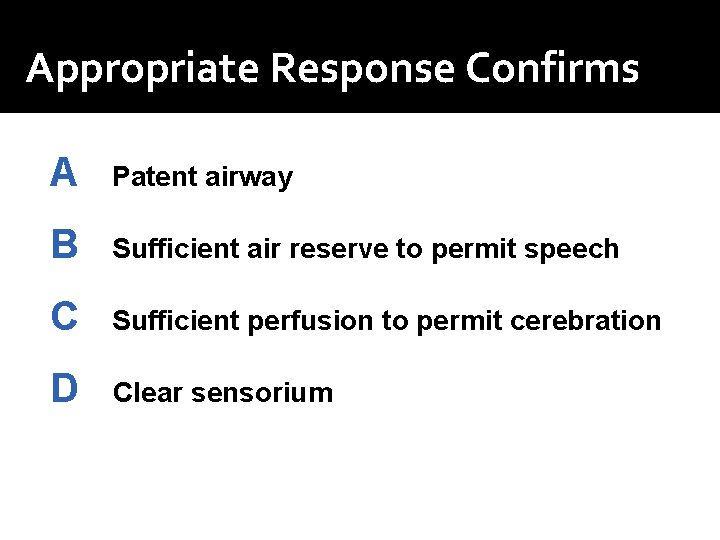 Appropriate Response Confirms

A Patent airway

B Sufficient air reserve to permit speech

C Sufficient perfusion to permit cerebration

D Clear sensorium